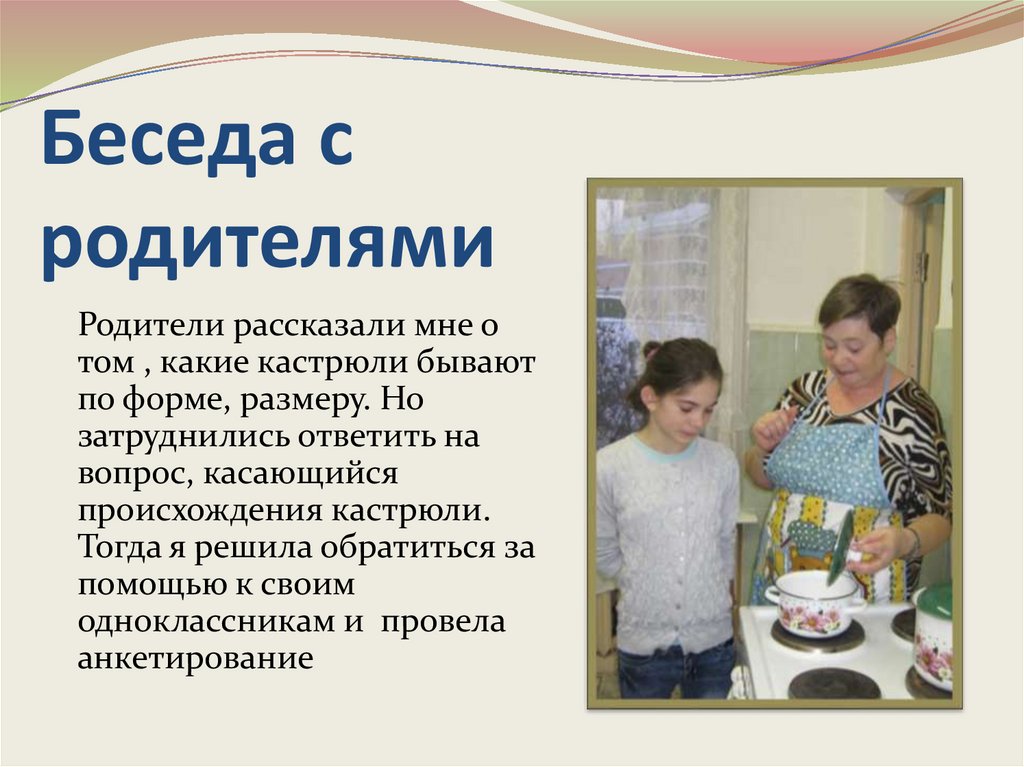 Беседа с родителями

Родители рассказали мне о том , какие кастрюли бывают по форме, размеру. Но затруднились ответить на вопрос, касающийся происхождения кастрюли. Тогда я решила обратиться за помощью к своим одноклассникам и провела анкетирование